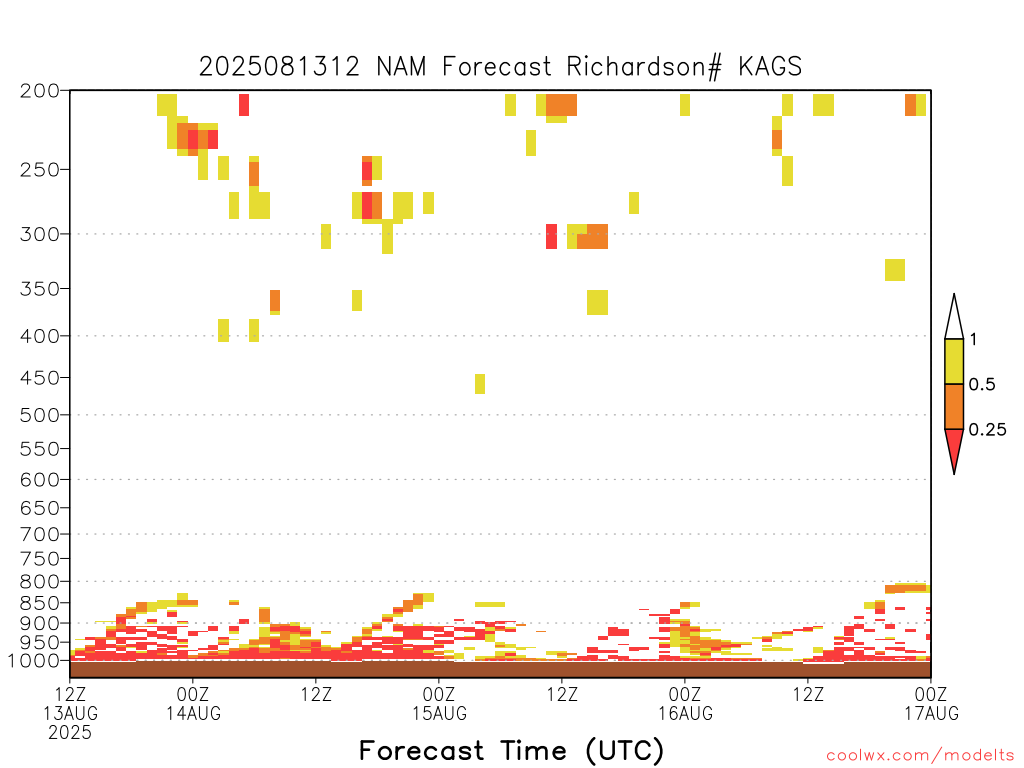 2025081312 NAM Forecast Richardson# KAGS

200
250
300
350
400
450
500
550
600
650
700
750
800
850
900
950
1000

1
0.5
0.25

12Z
13AUG
2025

00Z
14AUG

12Z

00Z
15AUG

12Z

00Z
16AUG

12Z

00Z
17AUG

Forecast Time (UTC)

coolwx.com/modelts